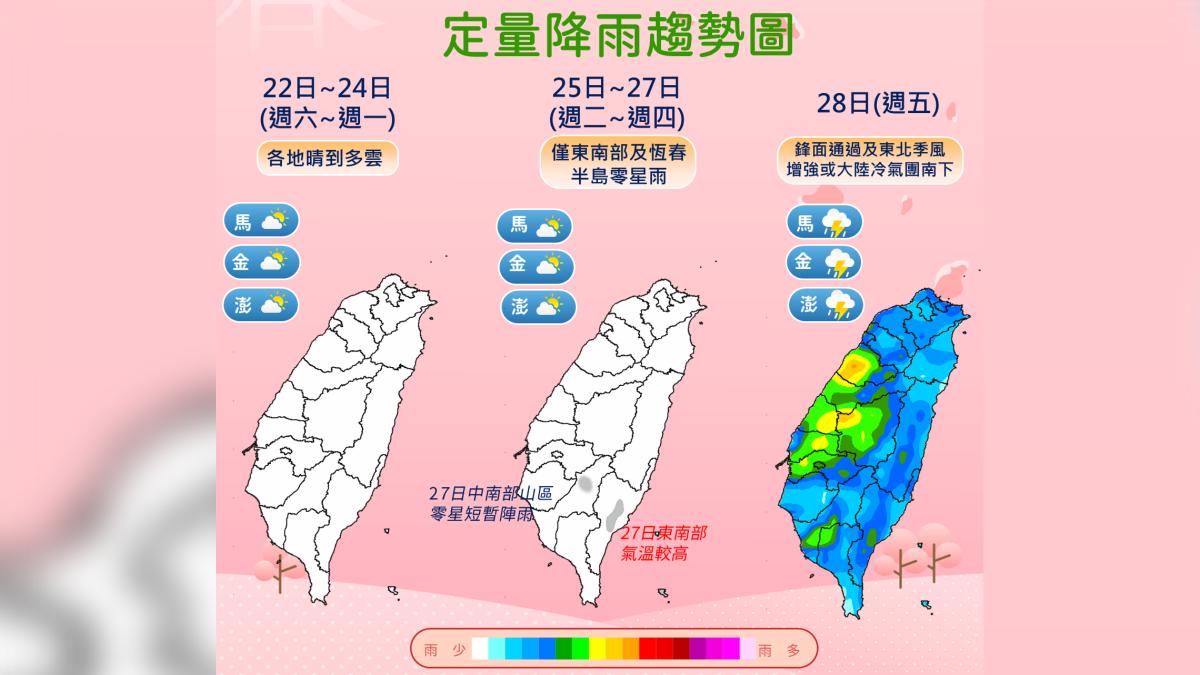 定量降雨趨勢圖

22日~24日
(週六~週一)
各地晴到多雲
馬
金
澎

25日~27日
(週二~週四)
僅東南部及恆春半島零星雨
馬
金
澎
27日中南部山區零星短暫陣雨
27日東南部氣溫較高

28日(週五)
鋒面通過及東北季風增強或大陸冷氣團南下
馬
金
澎

雨 少
雨 多